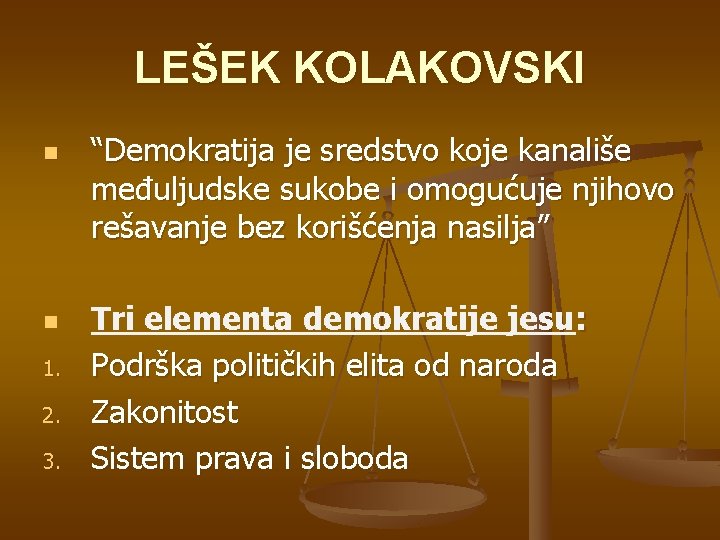 LEŠEK KOLAKOVSKI

“Demokratija je sredstvo koje kanališe međuljudske sukobe i omogućuje njihovo rešavanje bez korišćenja nasilja”

Tri elementa demokratije jesu:
1. Podrška političkih elita od naroda
2. Zakonitost
3. Sistem prava i sloboda